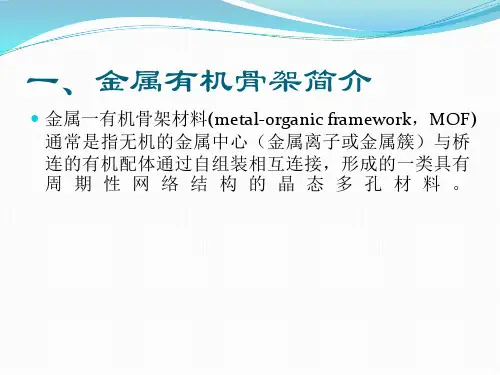 一、金属有机骨架简介

金属一有机骨架材料(metal-organic framework，MOF)通常是指无机的金属中心（金属离子或金属簇）与桥连的有机配体通过自组装相互连接，形成的一类具有周期性网络结构的晶态多孔材料。